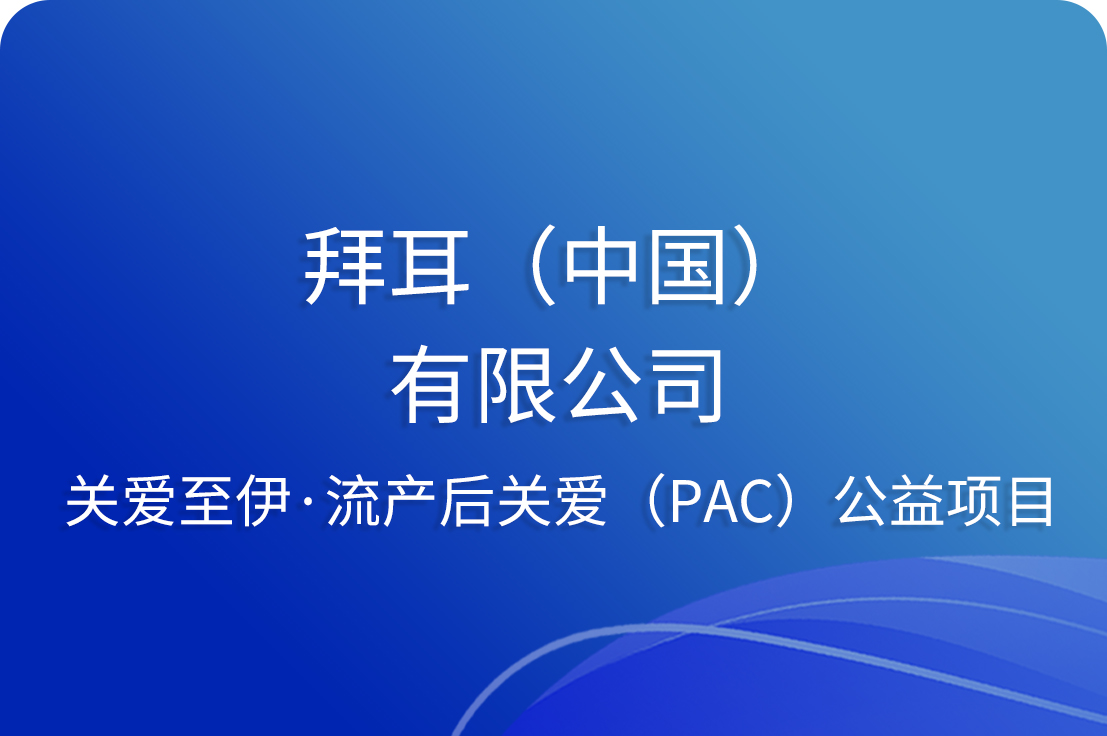 拜耳（中国）
有限公司

关爱至伊·流产后关爱（PAC）公益项目